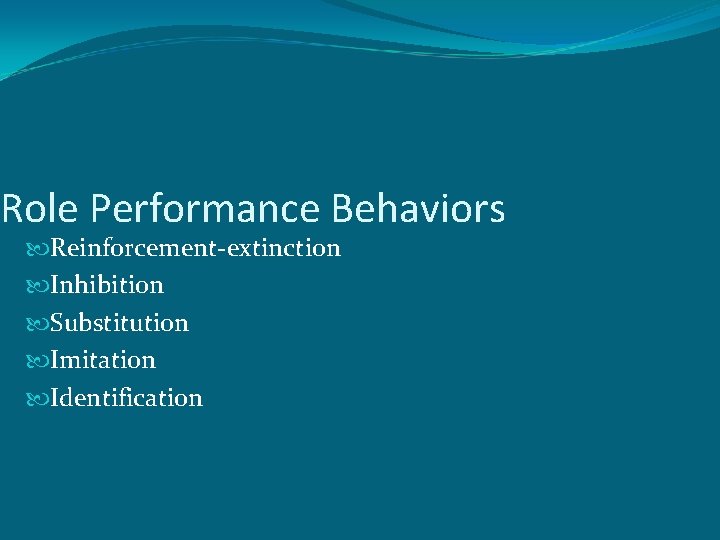 Role Performance Behaviors

Reinforcement-extinction

Inhibition

Substitution

Imitation

Identification